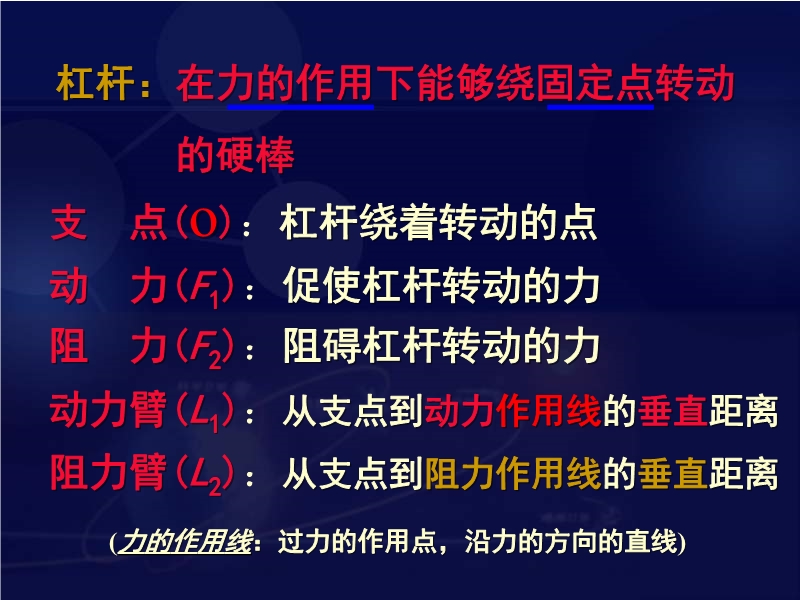 杠杆：在力的作用下能够绕固定点转动的硬棒

支　点（O）：杠杆绕着转动的点

动　力（$F_1$）：促使杠杆转动的力

阻　力（$F_2$）：阻碍杠杆转动的力

动力臂（$L_1$）：从支点到动力作用线的垂直距离

阻力臂（$L_2$）：从支点到阻力作用线的垂直距离

(力的作用线：过力的作用点，沿力的方向的直线)